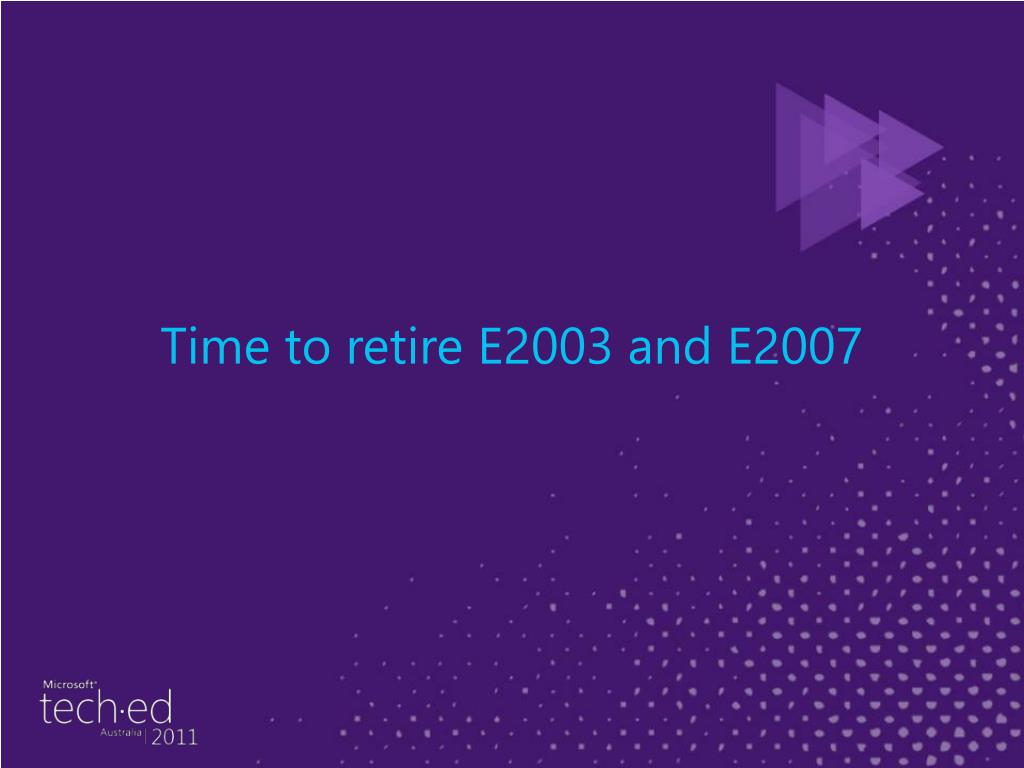 Time to retire E2003 and E2007

Microsoft®
tech·ed
Australia | 2011